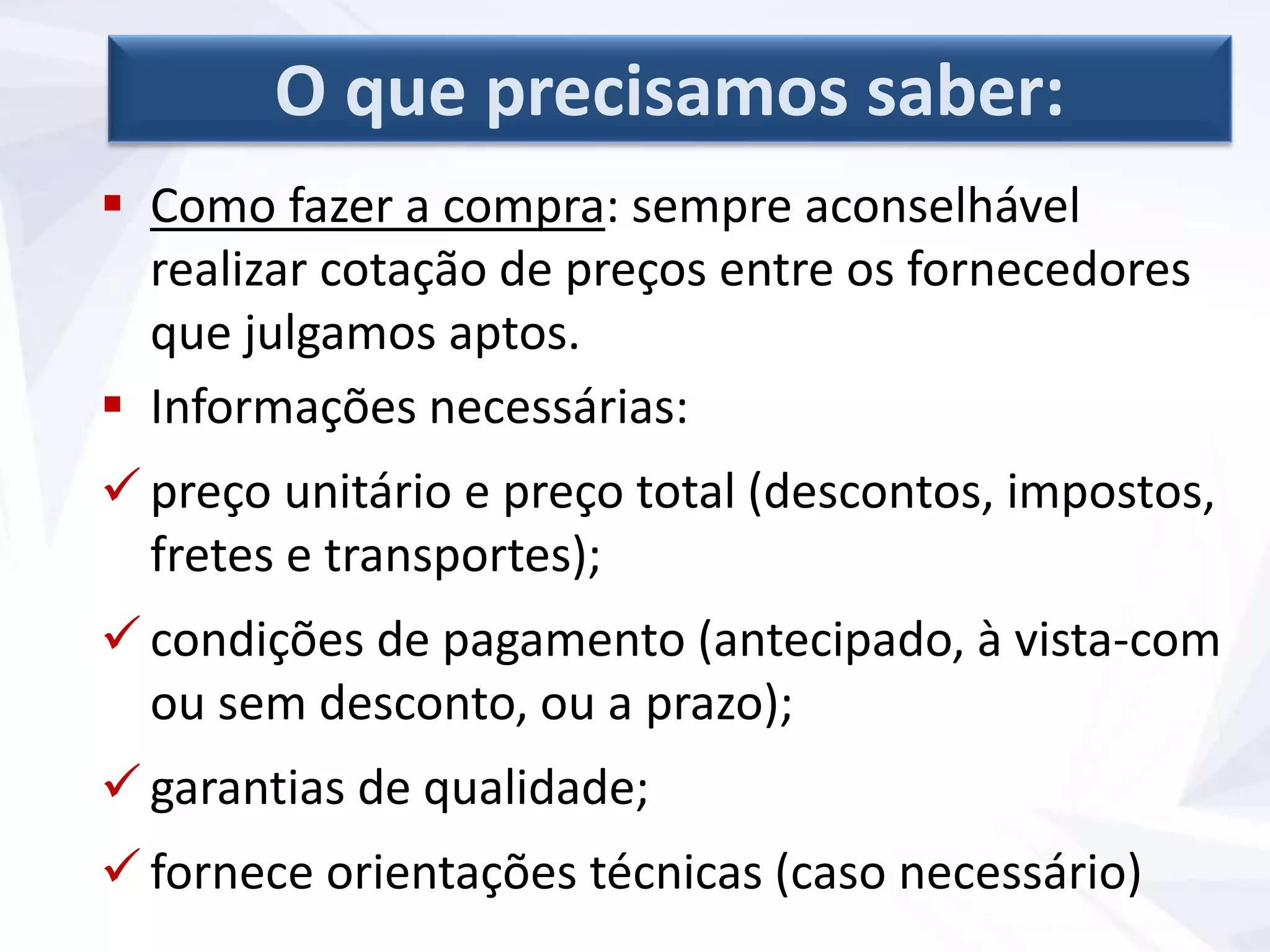 O que precisamos saber:

▪ Como fazer a compra: sempre aconselhável realizar cotação de preços entre os fornecedores que julgamos aptos.

▪ Informações necessárias:

✓ preço unitário e preço total (descontos, impostos, fretes e transportes);

✓ condições de pagamento (antecipado, à vista-com ou sem desconto, ou a prazo);

✓ garantias de qualidade;

✓ fornece orientações técnicas (caso necessário)